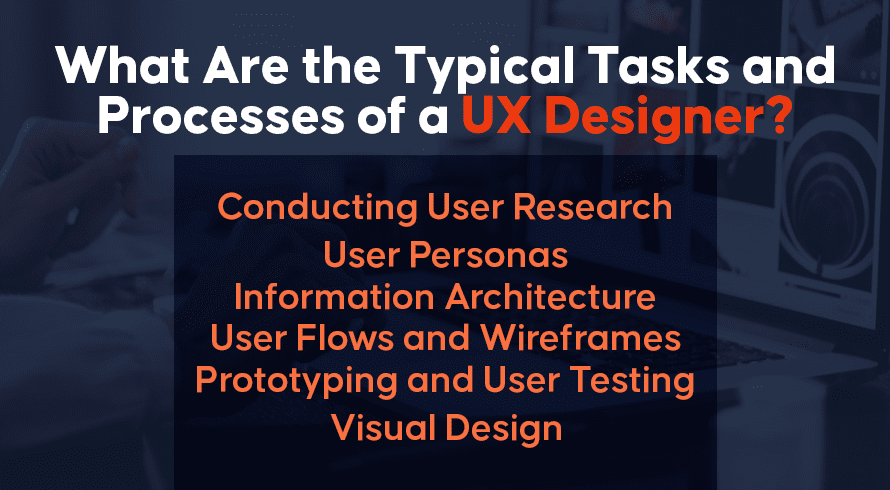 What Are the Typical Tasks and Processes of a UX Designer?

Conducting User Research
User Personas
Information Architecture
User Flows and Wireframes
Prototyping and User Testing
Visual Design